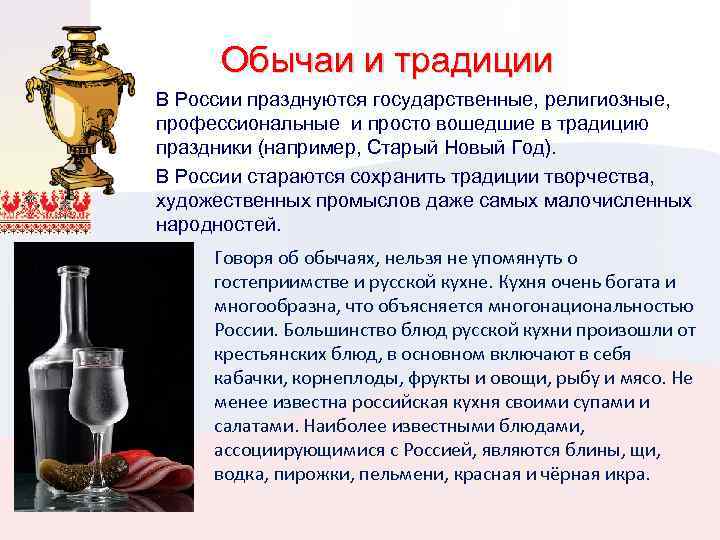 Обычаи и традиции

В России празднуются государственные, религиозные, профессиональные и просто вошедшие в традицию праздники (например, Старый Новый Год).

В России стараются сохранить традиции творчества, художественных промыслов даже самых малочисленных народностей.

Говоря об обычаях, нельзя не упомянуть о гостеприимстве и русской кухне. Кухня очень богата и многообразна, что объясняется многонациональностью России. Большинство блюд русской кухни произошли от крестьянских блюд, в основном включают в себя кабачки, корнеплоды, фрукты и овощи, рыбу и мясо. Не менее известна российская кухня своими супами и салатами. Наиболее известными блюдами, ассоциирующимися с Россией, являются блины, щи, водка, пирожки, пельмени, красная и чёрная икра.